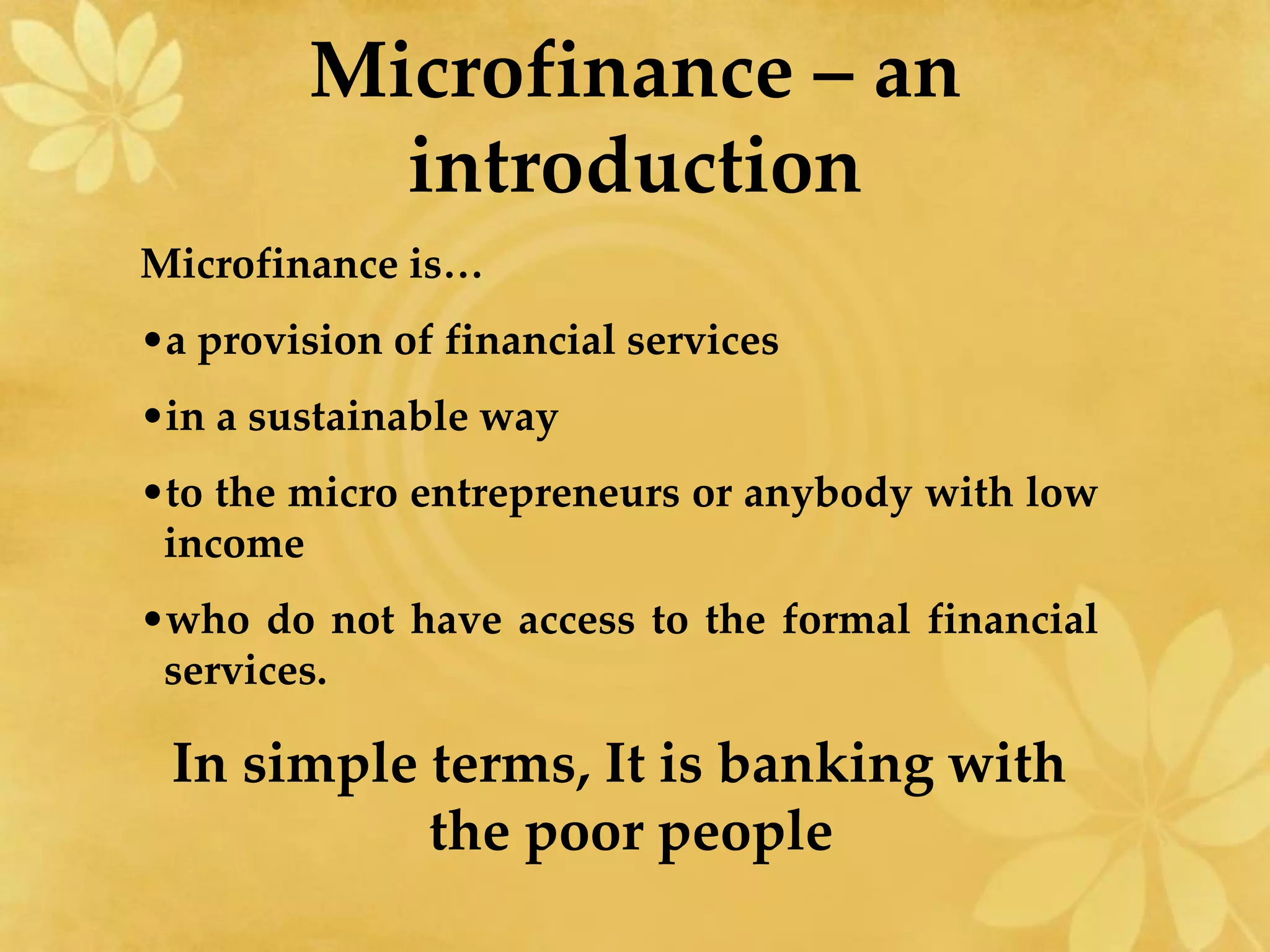 Microfinance – an introduction

Microfinance is…

•a provision of financial services

•in a sustainable way

•to the micro entrepreneurs or anybody with low income

•who do not have access to the formal financial services.

In simple terms, It is banking with the poor people